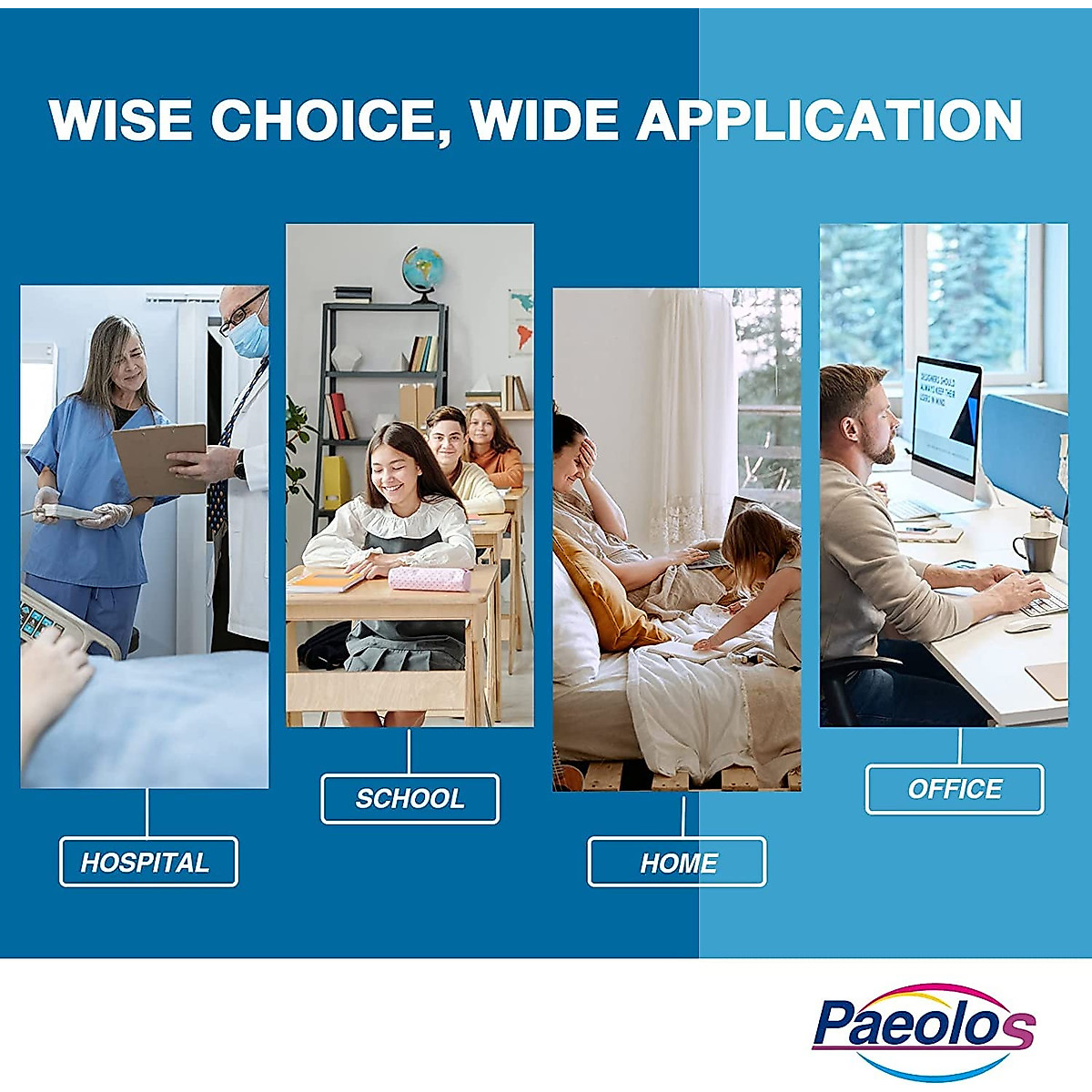 WISE CHOICE, WIDE APPLICATION

HOSPITAL

SCHOOL

HOME

OFFICE

DESIGNERS SHOULD ALWAYS KEEP THEIR USERS IN MIND

Paeolos